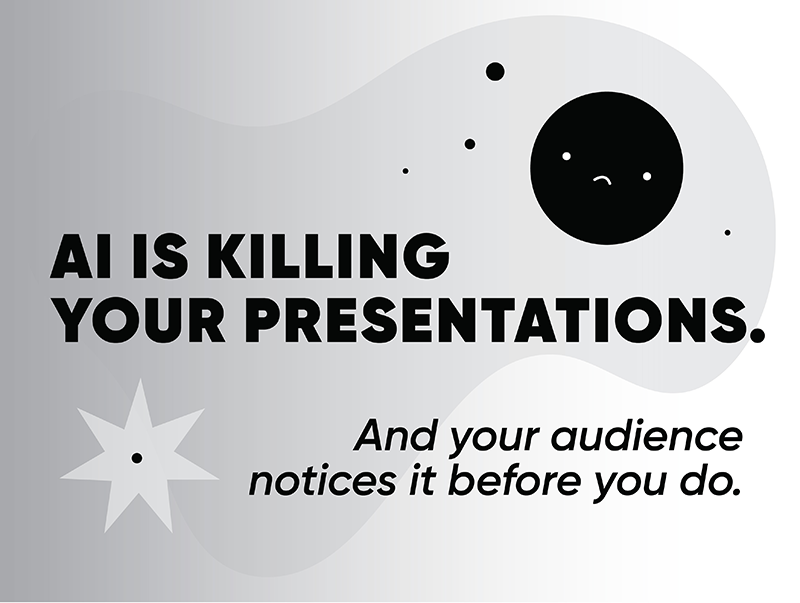 AI IS KILLING
YOUR PRESENTATIONS.

And your audience notices it before you do.